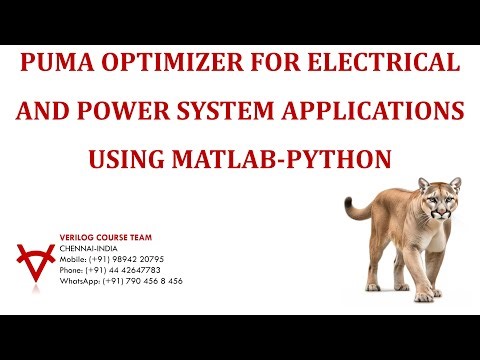 PUMA OPTIMIZER FOR ELECTRICAL AND POWER SYSTEM APPLICATIONS USING MATLAB-PYTHON

VERILOG COURSE TEAM
CHENNAI-INDIA
Mobile: (+91) 98942 20795
Phone: (+91) 44 42647783
WhatsApp: (+91) 790 456 8 456